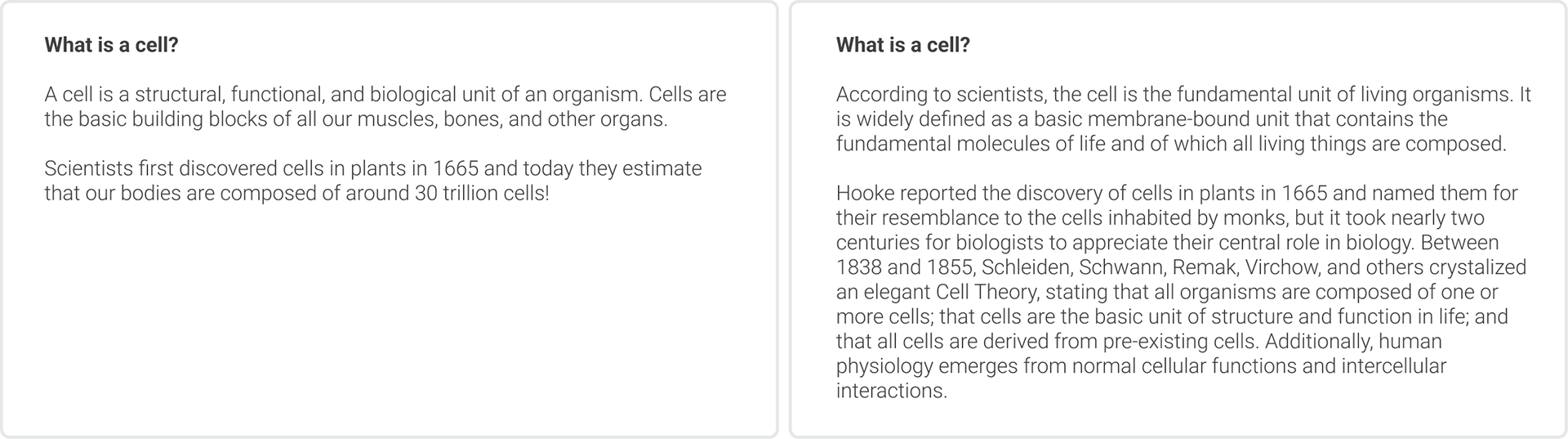 What is a cell?

A cell is a structural, functional, and biological unit of an organism. Cells are the basic building blocks of all our muscles, bones, and other organs.

Scientists first discovered cells in plants in 1665 and today they estimate that our bodies are composed of around 30 trillion cells!

What is a cell?

According to scientists, the cell is the fundamental unit of living organisms. It is widely defined as a basic membrane-bound unit that contains the fundamental molecules of life and of which all living things are composed.

Hooke reported the discovery of cells in plants in 1665 and named them for their resemblance to the cells inhabited by monks, but it took nearly two centuries for biologists to appreciate their central role in biology. Between 1838 and 1855, Schleiden, Schwann, Remak, Virchow, and others crystalized an elegant Cell Theory, stating that all organisms are composed of one or more cells; that cells are the basic unit of structure and function in life; and that all cells are derived from pre-existing cells. Additionally, human physiology emerges from normal cellular functions and intercellular interactions.